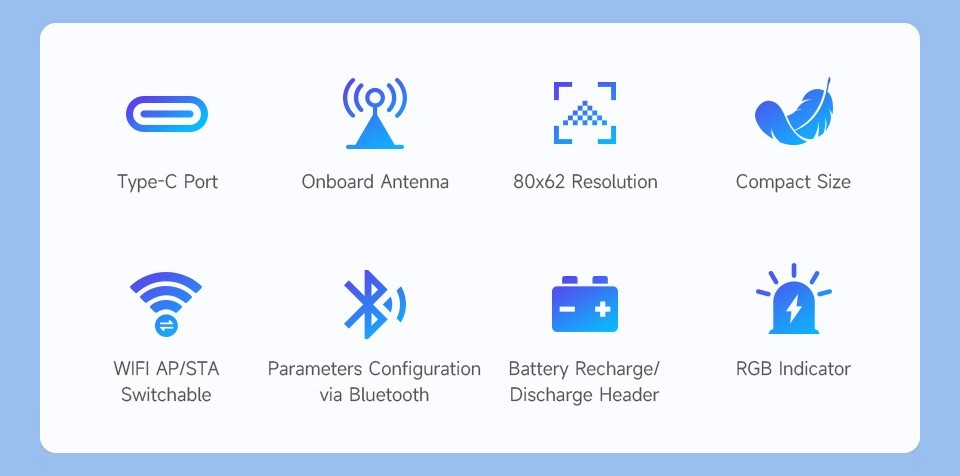 Type-C Port

Onboard Antenna

80x62 Resolution

Compact Size

WIFI AP/STA Switchable

Parameters Configuration via Bluetooth

Battery Recharge/ Discharge Header

RGB Indicator